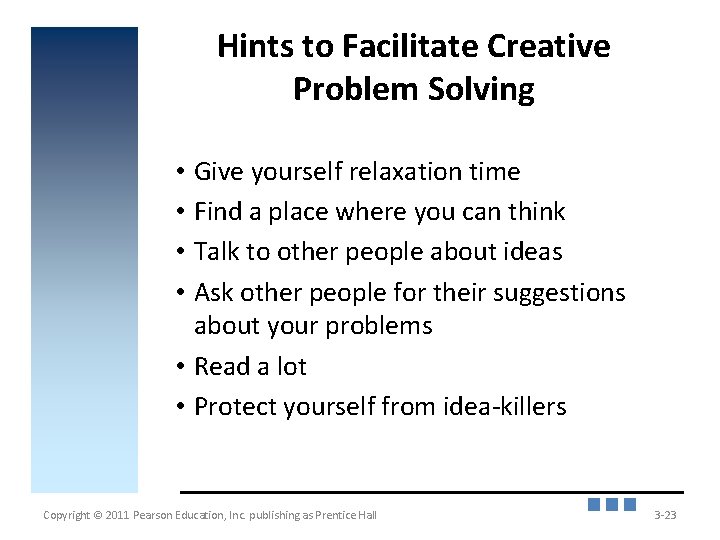 Hints to Facilitate Creative Problem Solving

• Give yourself relaxation time
• Find a place where you can think
• Talk to other people about ideas
• Ask other people for their suggestions about your problems
• Read a lot
• Protect yourself from idea-killers

Copyright © 2011 Pearson Education, Inc. publishing as Prentice Hall

3-23